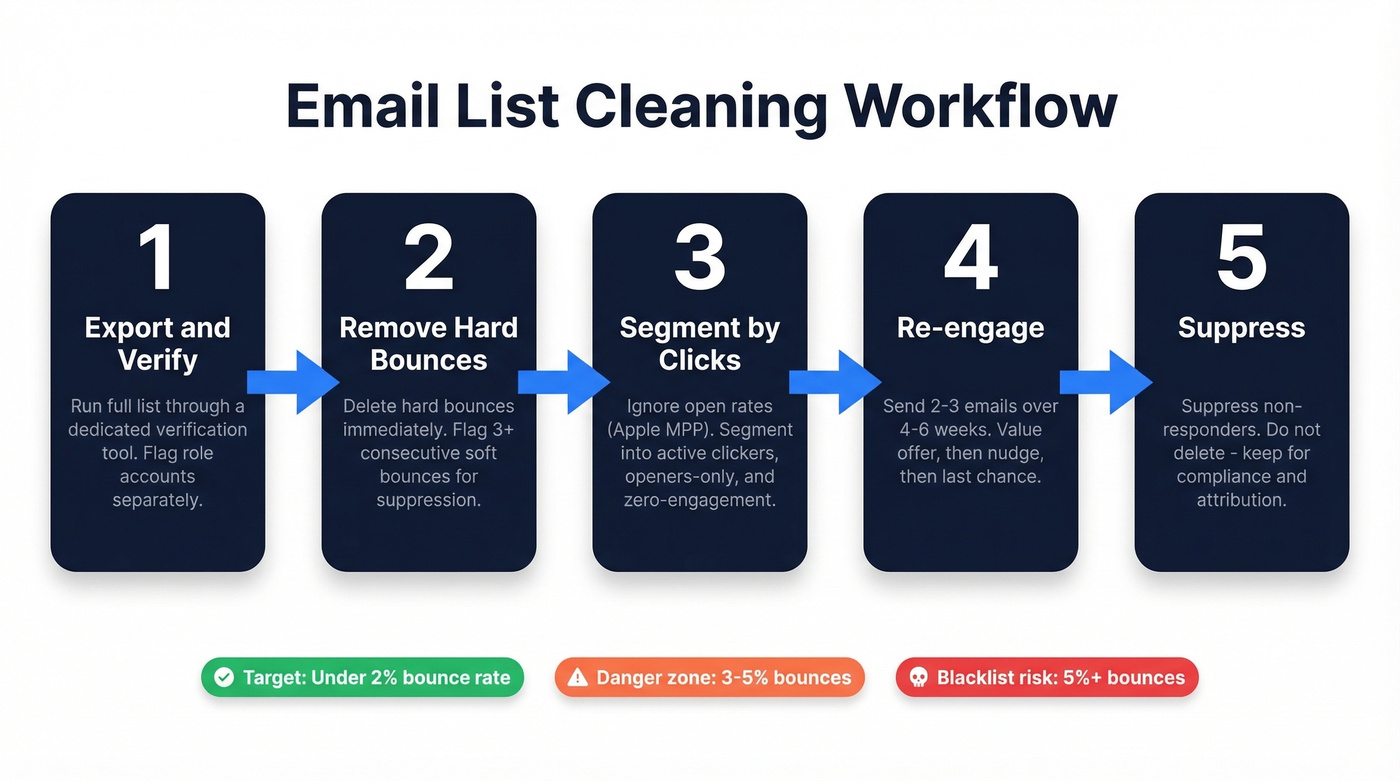 Email List Cleaning Workflow

1
Export and Verify
Run full list through a dedicated verification tool. Flag role accounts separately.

2
Remove Hard Bounces
Delete hard bounces immediately. Flag 3+ consecutive soft bounces for suppression.

3
Segment by Clicks
Ignore open rates (Apple MPP). Segment into active clickers, openers-only, and zero-engagement.

4
Re-engage
Send 2-3 emails over 4-6 weeks. Value offer, then nudge, then last chance.

5
Suppress
Suppress non-responders. Do not delete - keep for compliance and attribution.

Target: Under 2% bounce rate
Danger zone: 3-5% bounces
Blacklist risk: 5%+ bounces